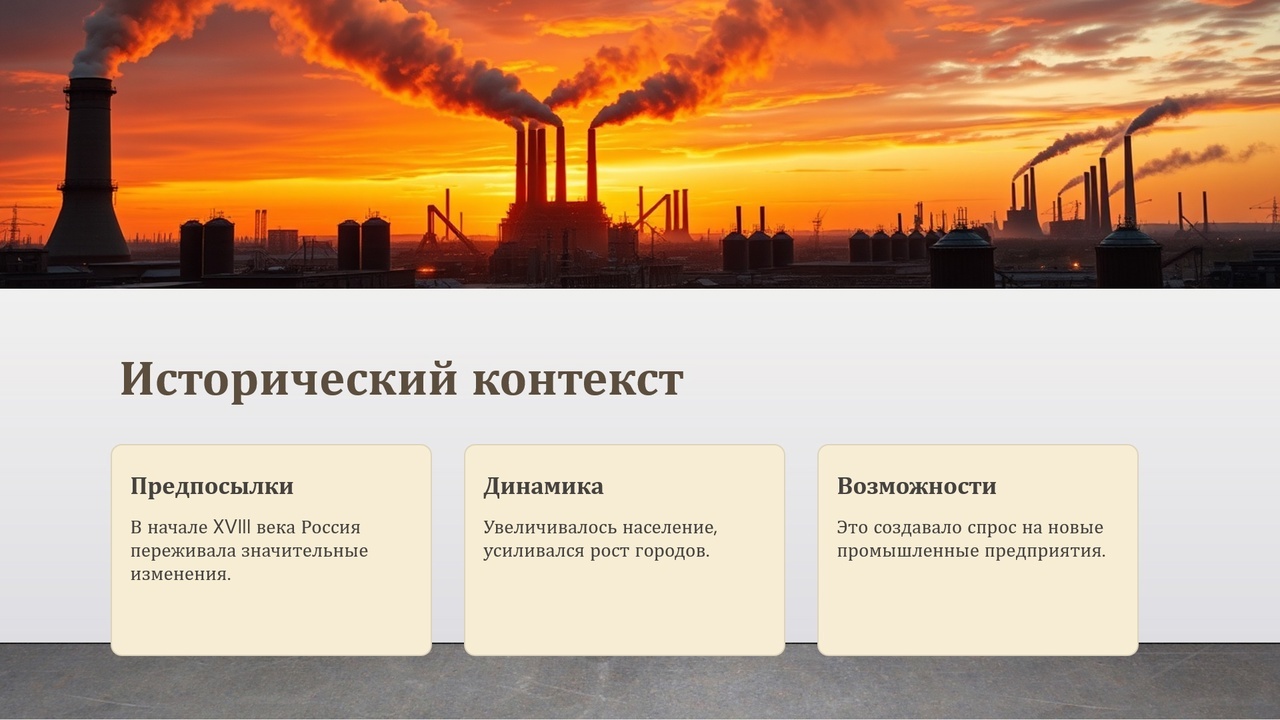 Исторический контекст

Предпосылки

В начале XVIII века Россия переживала значительные изменения.

Динамика

Увеличивалось население, усиливался рост городов.

Возможности

Это создавало спрос на новые промышленные предприятия.